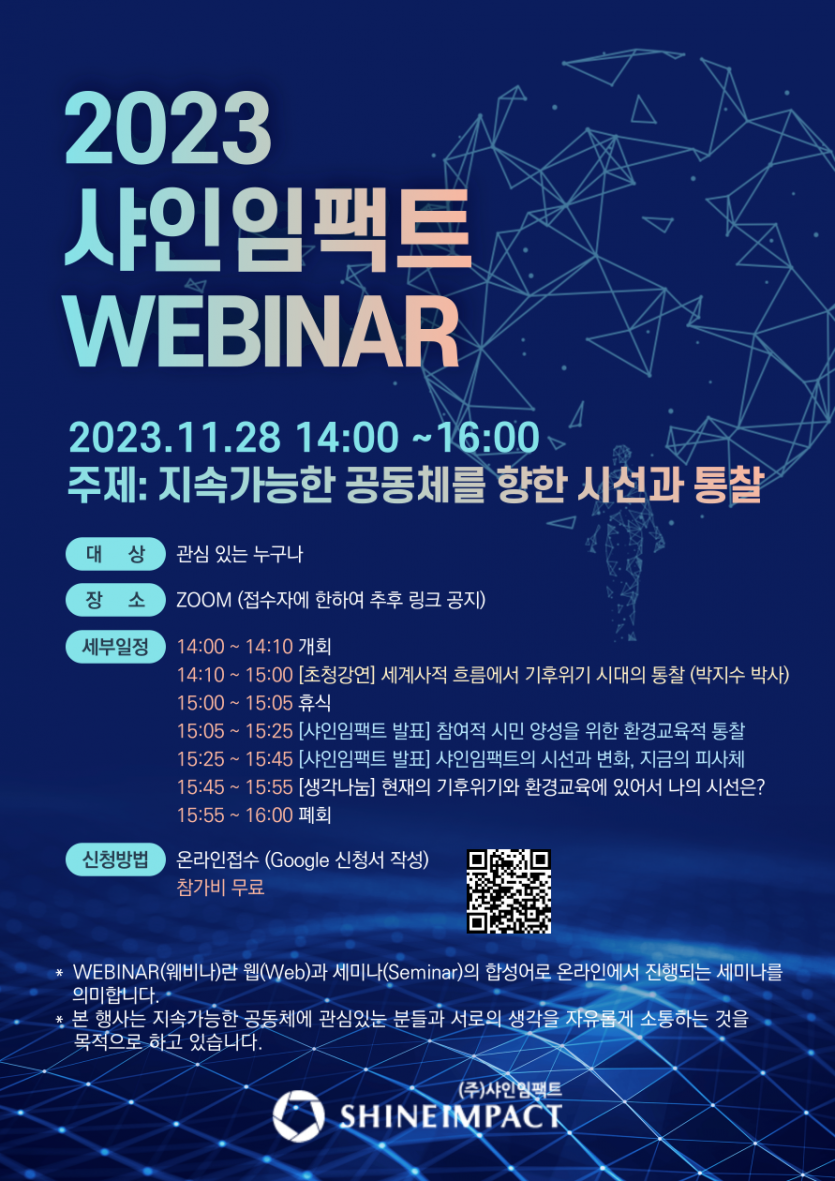 2023
샤인임팩트
WEBINAR

2023.11.28 14:00 ~16:00
주제: 지속가능한 공동체를 향한 시선과 통찰

대 상 관심 있는 누구나

장 소 ZOOM (접수자에 한하여 추후 링크 공지)

세부일정 14:00 ~ 14:10 개회
14:10 ~ 15:00 [초청강연] 세계사적 흐름에서 기후위기 시대의 통찰 (박지수 박사)
15:00 ~ 15:05 휴식
15:05 ~ 15:25 [샤인임팩트 발표] 참여적 시민 양성을 위한 환경교육적 통찰
15:25 ~ 15:45 [샤인임팩트 발표] 샤인임팩트의 시선과 변화, 지금의 피사체
15:45 ~ 15:55 [생각나눔] 현재의 기후위기와 환경교육에 있어서 나의 시선은?
15:55 ~ 16:00 폐회

신청방법 온라인접수 (Google 신청서 작성)
참가비 무료

* WEBINAR(웨비나)란 웹(Web)과 세미나(Seminar)의 합성어로 온라인에서 진행되는 세미나를 의미합니다.
* 본 행사는 지속가능한 공동체에 관심있는 분들과 서로의 생각을 자유롭게 소통하는 것을 목적으로 하고 있습니다.

(주)샤인임팩트
SHINEIMPACT